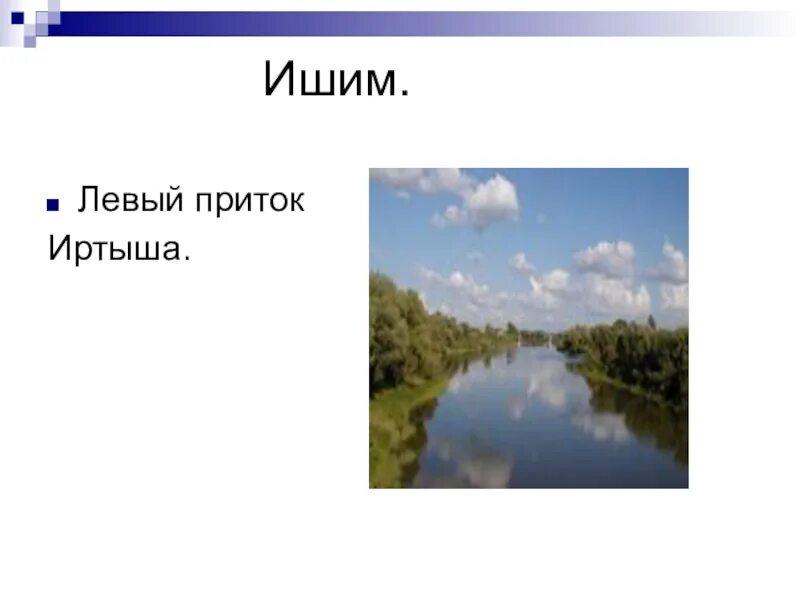 Ишим.

Левый приток Иртыша.